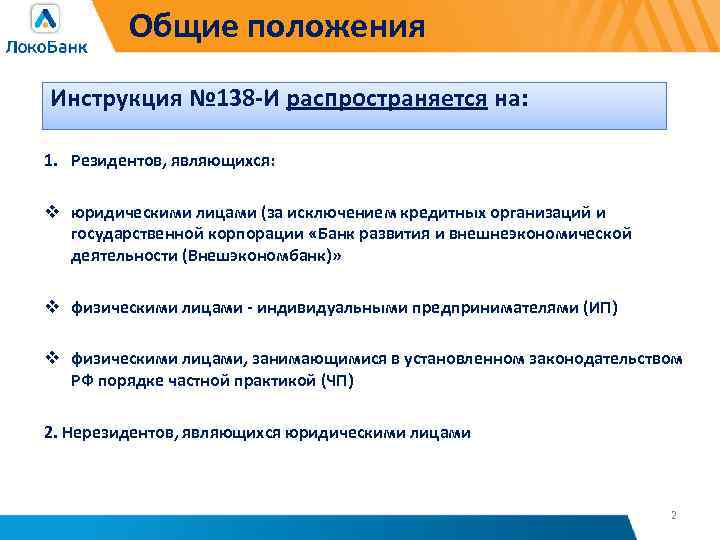 ЛокоБанк

Общие положения

Инструкция №138-И распространяется на:

1. Резидентов, являющихся:

❖ юридическими лицами (за исключением кредитных организаций и государственной корпорации «Банк развития и внешнеэкономической деятельности (Внешэкономбанк)»

❖ физическими лицами - индивидуальными предпринимателями (ИП)

❖ физическими лицами, занимающимися в установленном законодательством РФ порядке частной практикой (ЧП)

2. Нерезидентов, являющихся юридическими лицами

2